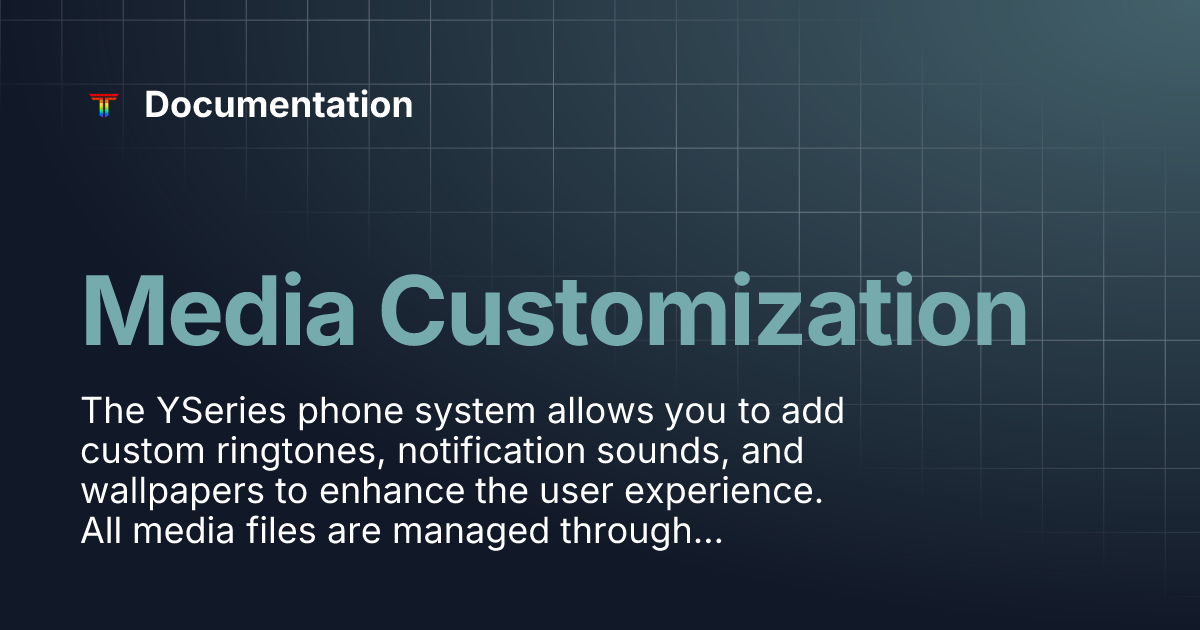 Documentation

Media Customization

The YSeries phone system allows you to add custom ringtones, notification sounds, and wallpapers to enhance the user experience. All media files are managed through...